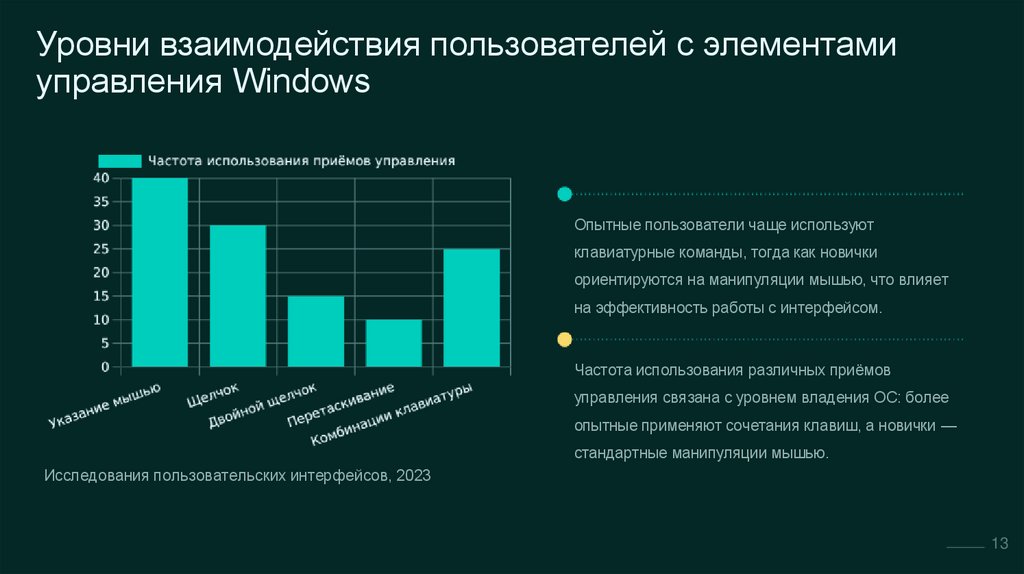 Уровни взаимодействия пользователей с элементами управления Windows

Частота использования приёмов управления

40
35
30
25
20
15
10
5
0

Указание мышью
Щелчок
Двойной щелчок
Перетаскивание
Комбинации клавиатуры

Исследования пользовательских интерфейсов, 2023

Опытные пользователи чаще используют клавиатурные команды, тогда как новички ориентируются на манипуляции мышью, что влияет на эффективность работы с интерфейсом.

Частота использования различных приёмов управления связана с уровнем владения ОС: более опытные применяют сочетания клавиш, а новички — стандартные манипуляции мышью.

13